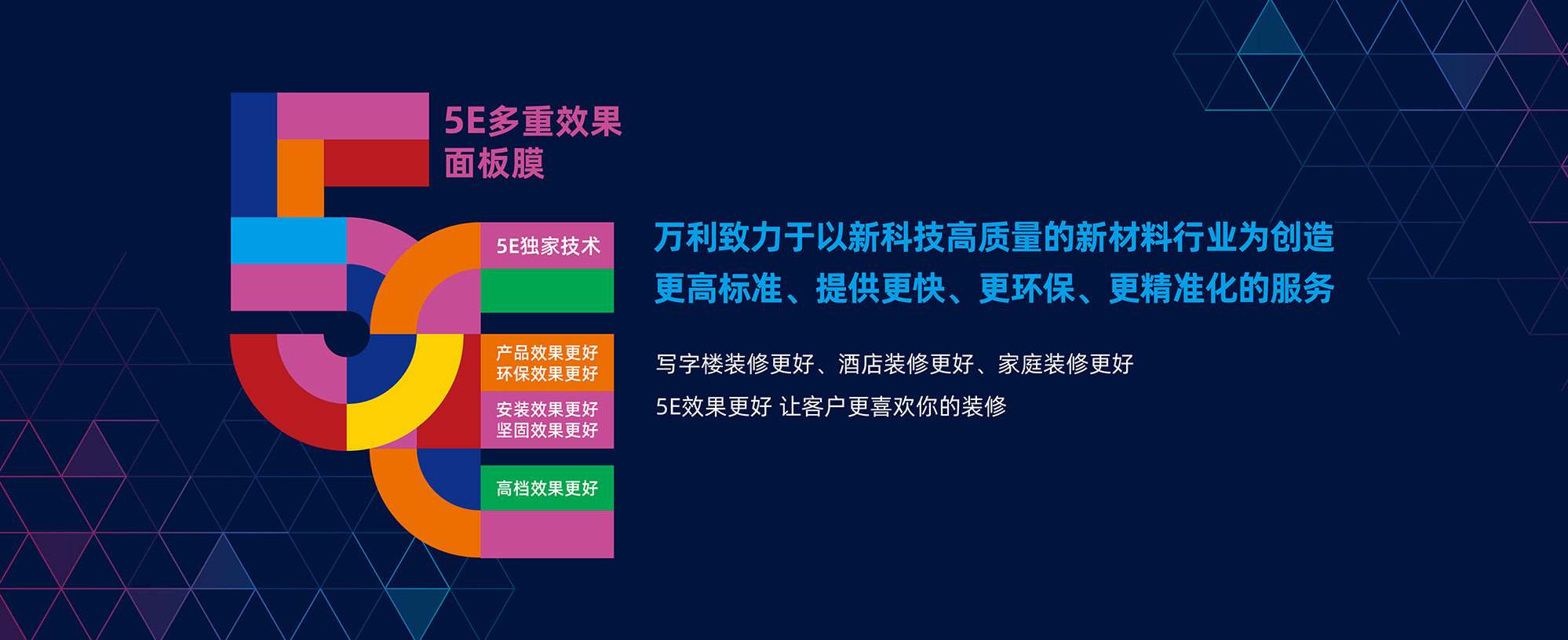 5E多重效果
面板膜

5E独家技术

产品效果更好
环保效果更好

安装效果更好
坚固效果更好

高档效果更好

万利致力于以新科技高质量的新材料行业为创造
更高标准、提供更快、更环保、更精准化的服务

写字楼装修更好、酒店装修更好、家庭装修更好

5E效果更好 让客户更喜欢你的装修